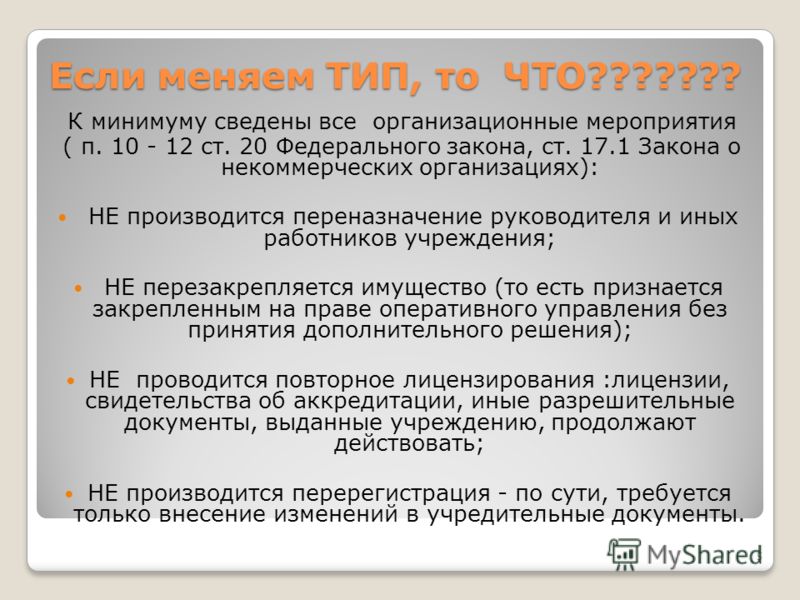 Если меняем ТИП, то ЧТО???????

К минимуму сведены все организационные мероприятия ( п. 10 - 12 ст. 20 Федерального закона, ст. 17.1 Закона о некоммерческих организациях):

НЕ производится переназначение руководителя и иных работников учреждения;

НЕ перезакрепляется имущество (то есть признается закрепленным на праве оперативного управления без принятия дополнительного решения);

НЕ проводится повторное лицензирования :лицензии, свидетельства об аккредитации, иные разрешительные документы, выданные учреждению, продолжают действовать;

НЕ производится перерегистрация - по сути, требуется только внесение изменений в учредительные документы.

MyShared